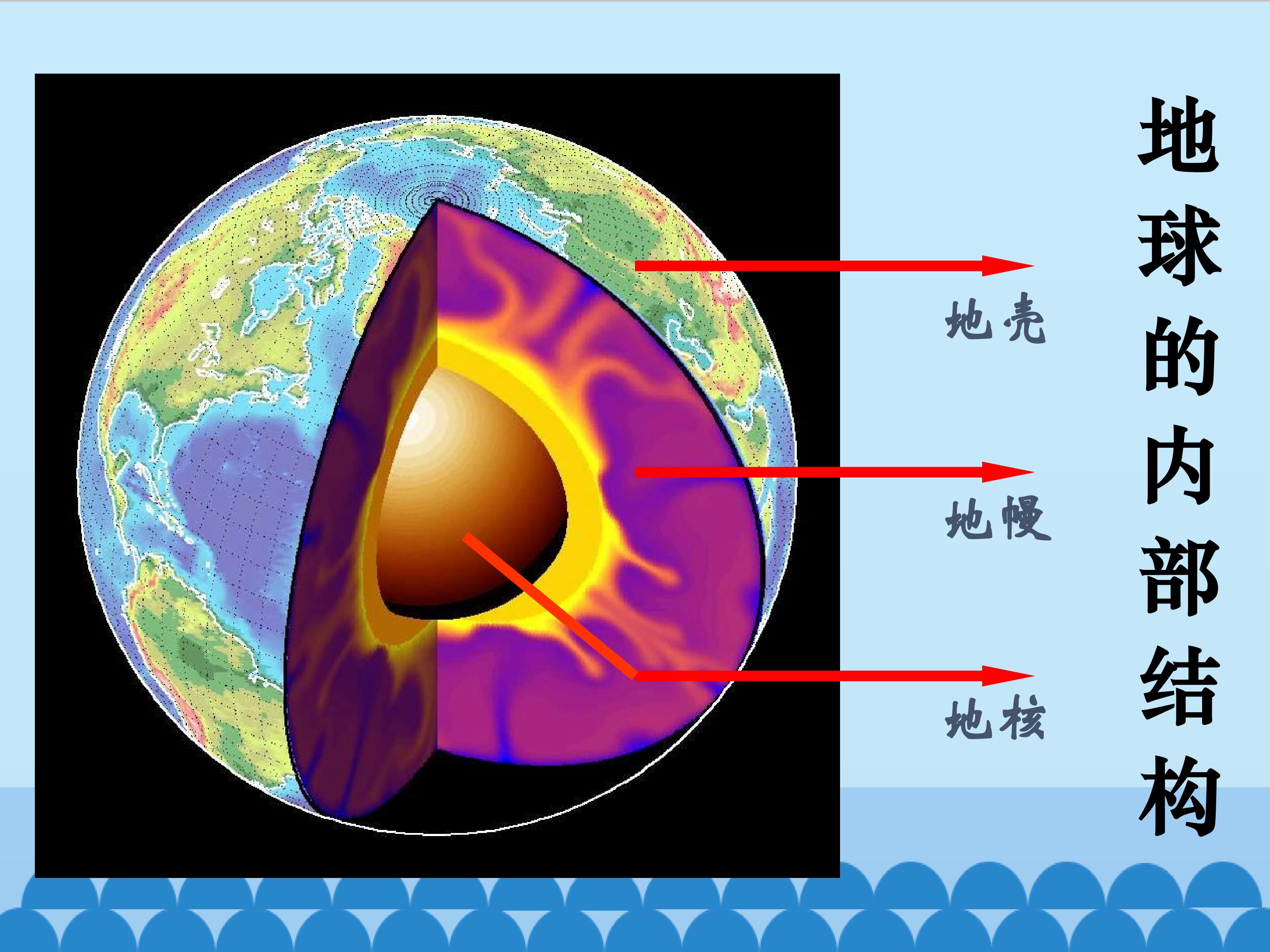 地球的内部结构

地壳

地幔

地核